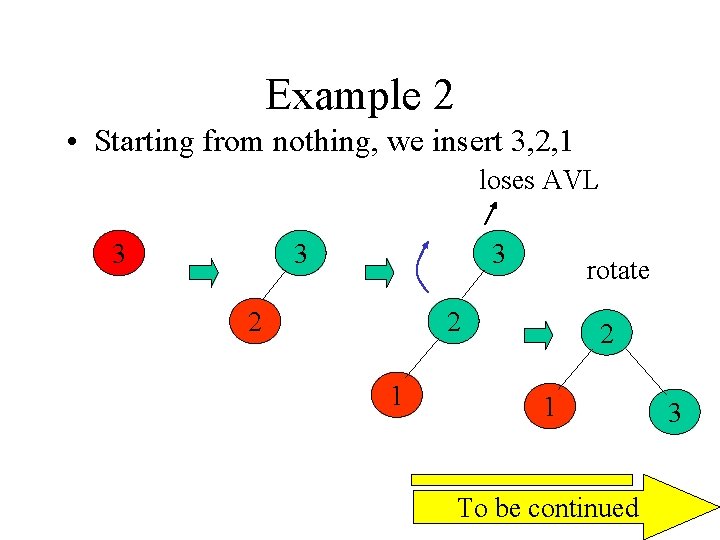 Example 2

• Starting from nothing, we insert 3,2,1

loses AVL

3

3

2

3

2

1

rotate

2

1

3

To be continued